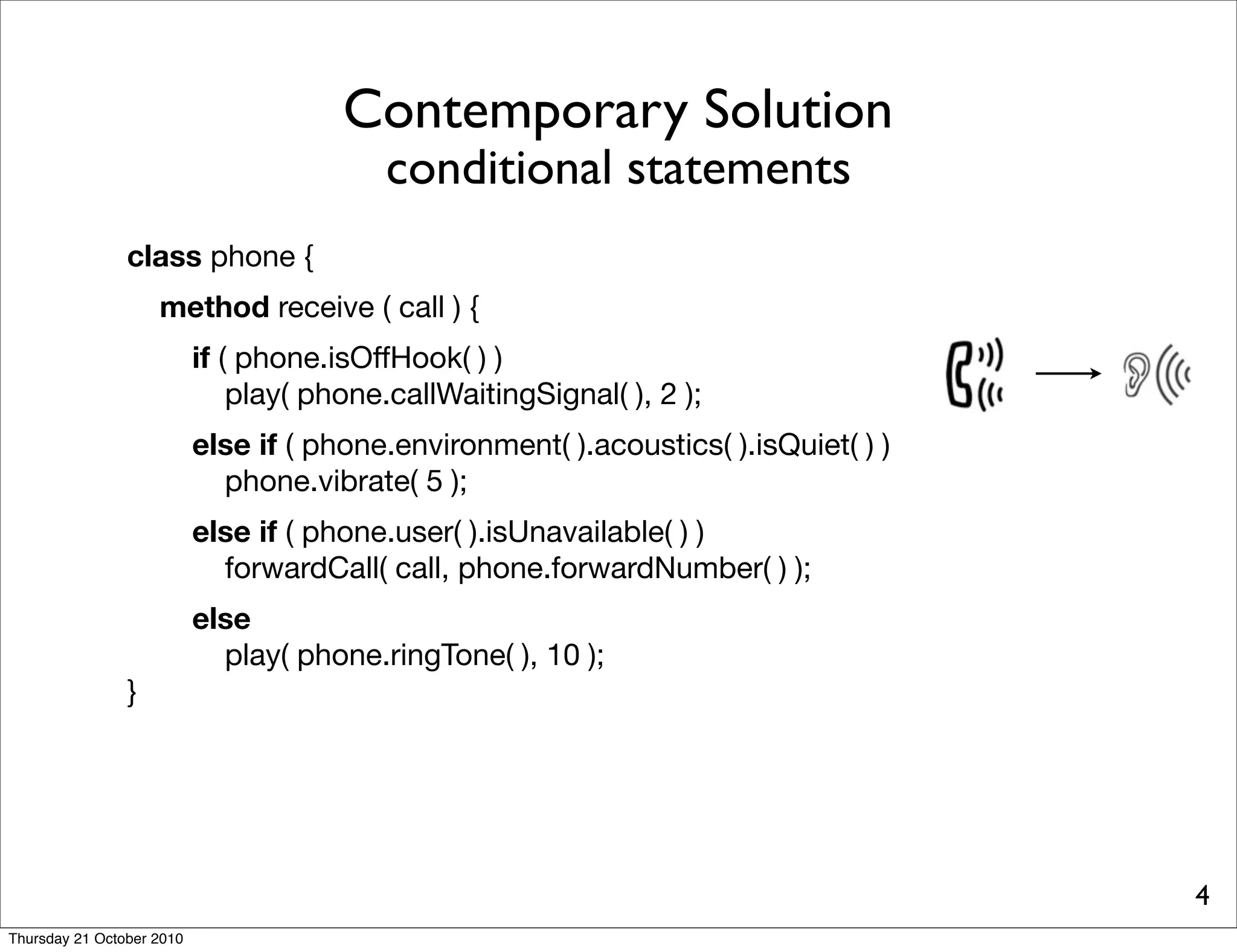 Contemporary Solution
conditional statements

class phone {
method receive ( call ) {
if ( phone.isOffHook( ) )
play( phone.callWaitingSignal( ), 2 );
else if ( phone.environment( ).acoustics( ).isQuiet( ) )
phone.vibrate( 5 );
else if ( phone.user( ).isUnavailable( ) )
forwardCall( call, phone.forwardNumber( ) );
else
play( phone.ringTone( ), 10 );
}

4

Thursday 21 October 2010